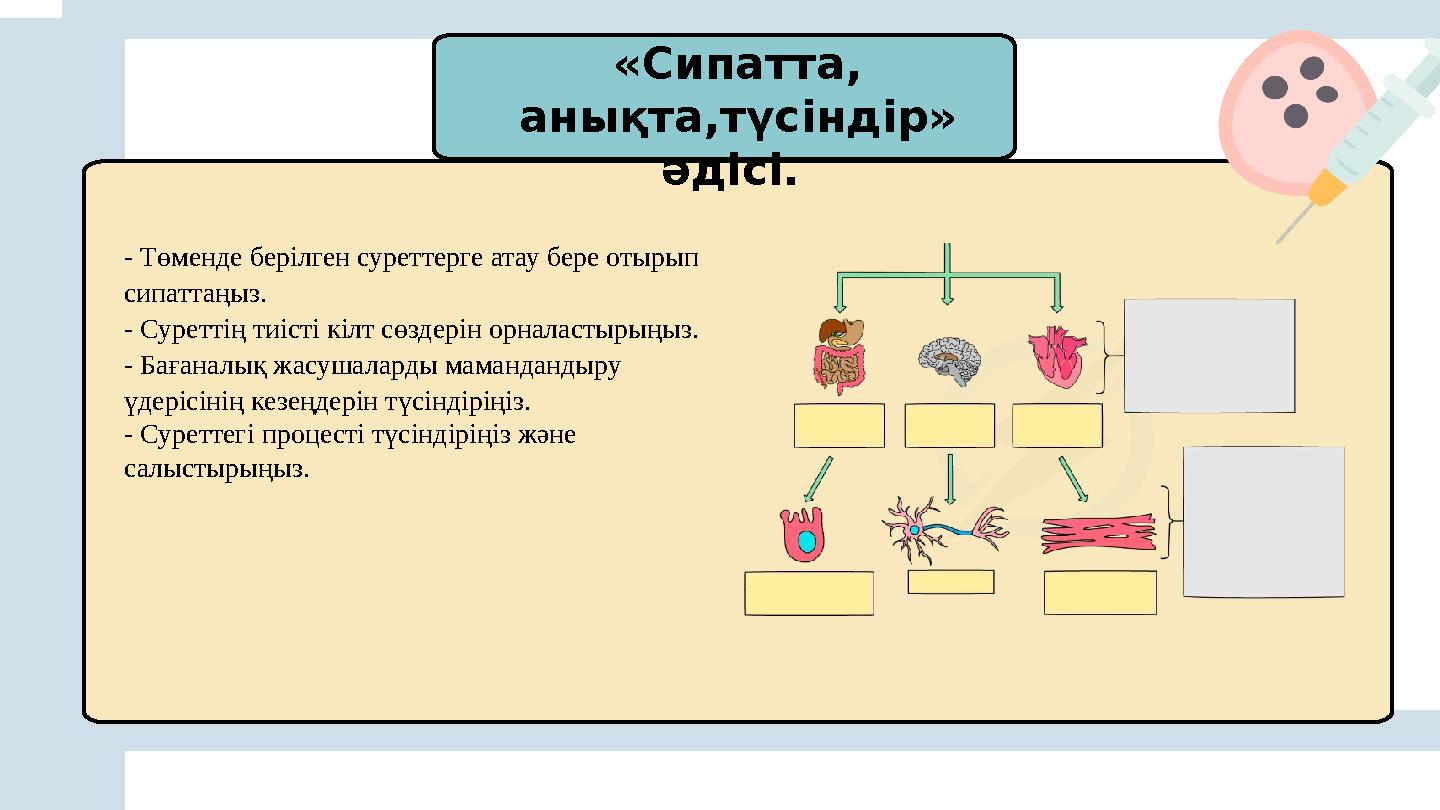 «Сипатта, анықта,түсіндір» әдісі.

- Төменде берілген суреттерге атау бере отырып сипаттаңыз.
- Суреттің тиісті кілт сөздерін орналастырыңыз.
- Бағаналық жасушаларды мамандандыру үдерісінің кезеңдерін түсіндіріңіз.
- Суреттегі процесті түсіндіріңіз және салыстырыңыз.